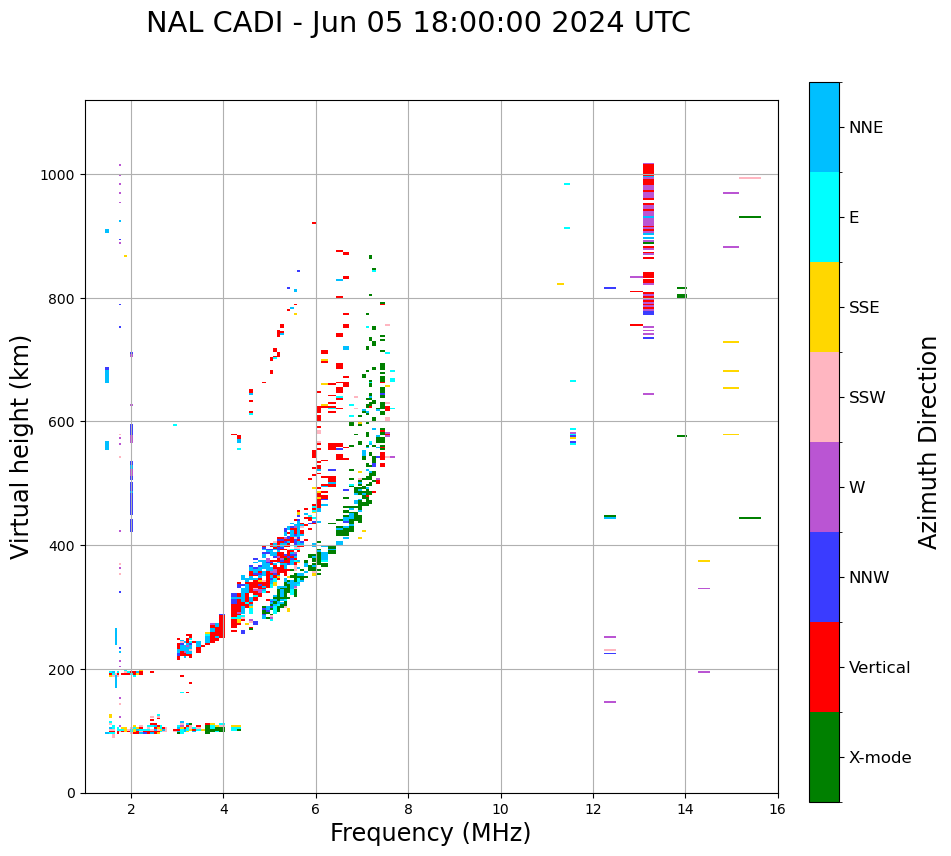 NAL CADI - Jun 05 18:00:00 2024 UTC

Virtual height (km)

1000
800
600
400
200
0

2
4
6
8
10
12
14
16

Frequency (MHz)

NNE
E
SSE
SSW
W
NNW
Vertical
X-mode

Azimuth Direction